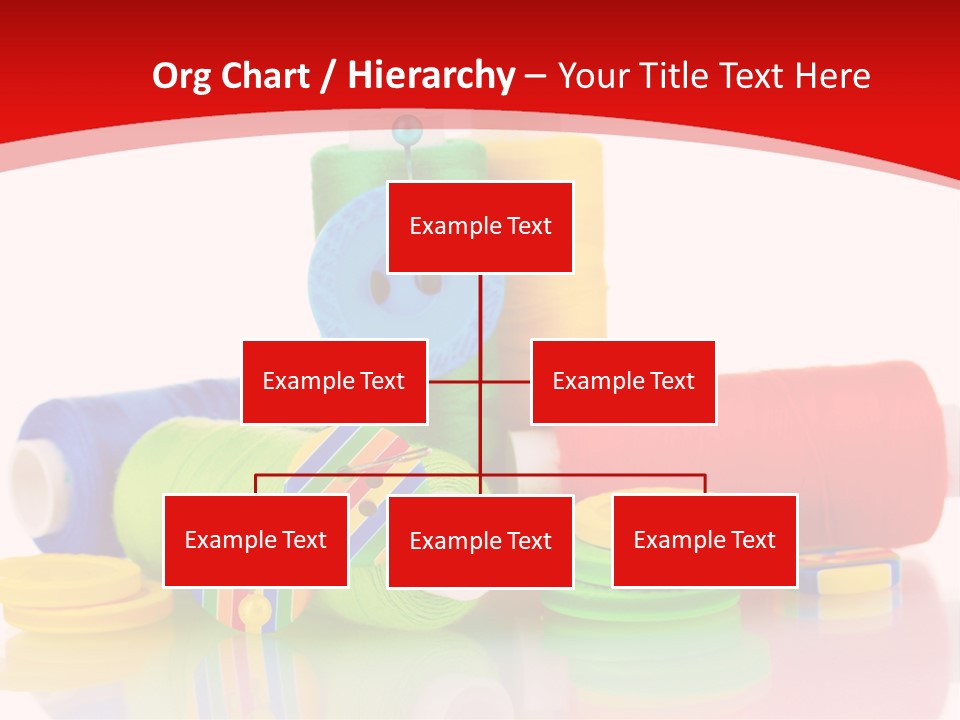 Org Chart / Hierarchy – Your Title Text Here

Example Text

Example Text

Example Text

Example Text

Example Text

Example Text